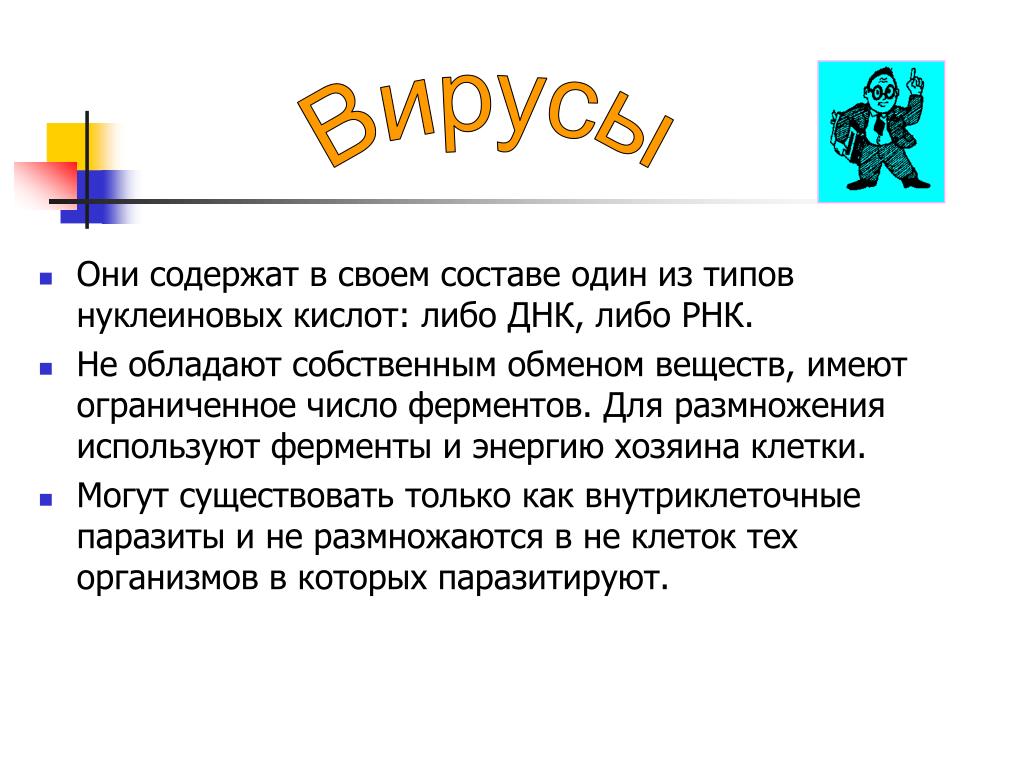 Вирусы

- Они содержат в своем составе один из типов нуклеиновых кислот: либо ДНК, либо РНК.
- Не обладают собственным обменом веществ, имеют ограниченное число ферментов. Для размножения используют ферменты и энергию хозяина клетки.
- Могут существовать только как внутриклеточные паразиты и не размножаются в не клеток тех организмов в которых паразитируют.